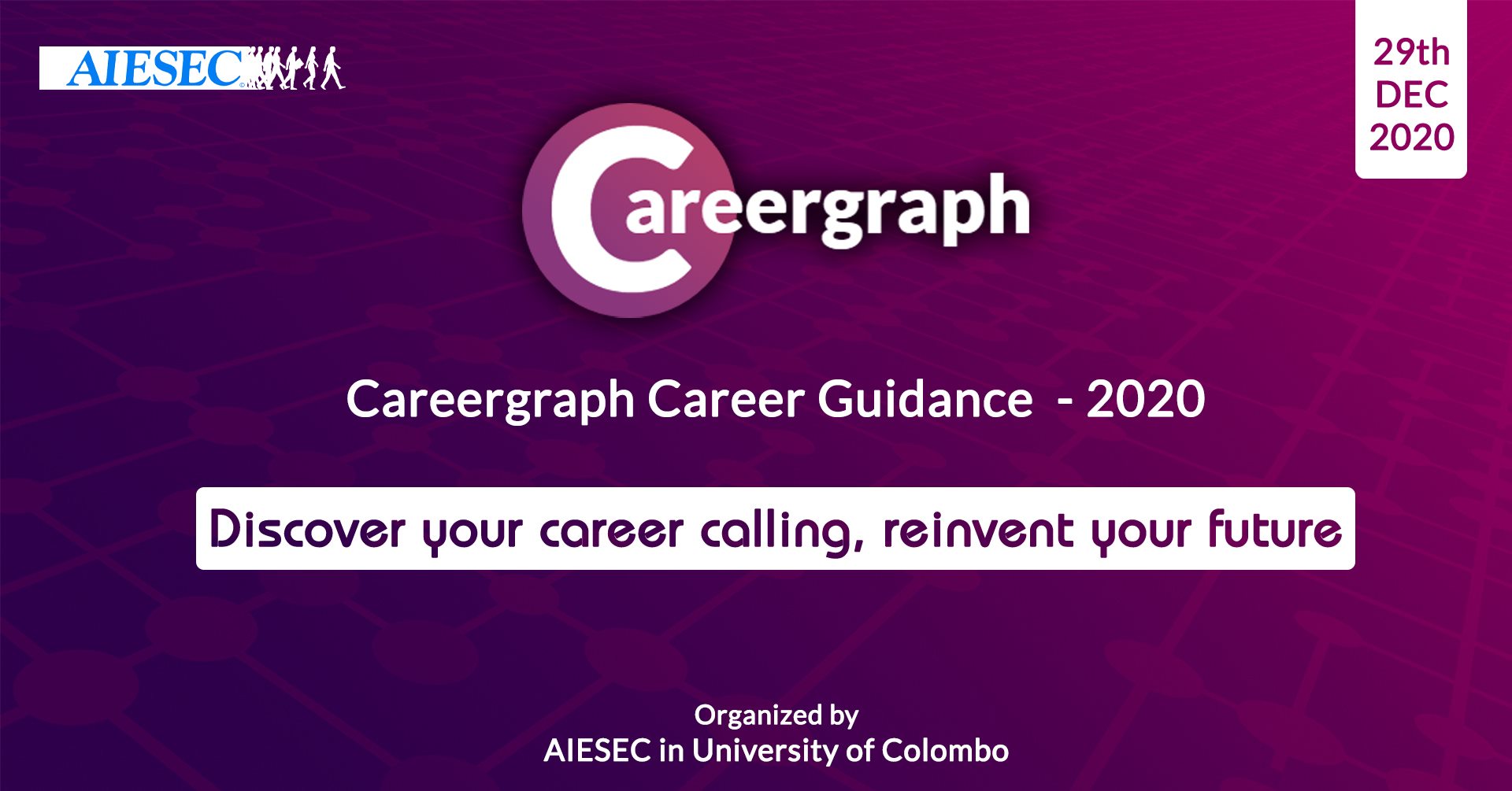 AIESEC

29th
DEC
2020

Careergraph

Careergraph Career Guidance - 2020

Discover your career calling, reinvent your future

Organized by
AIESEC in University of Colombo